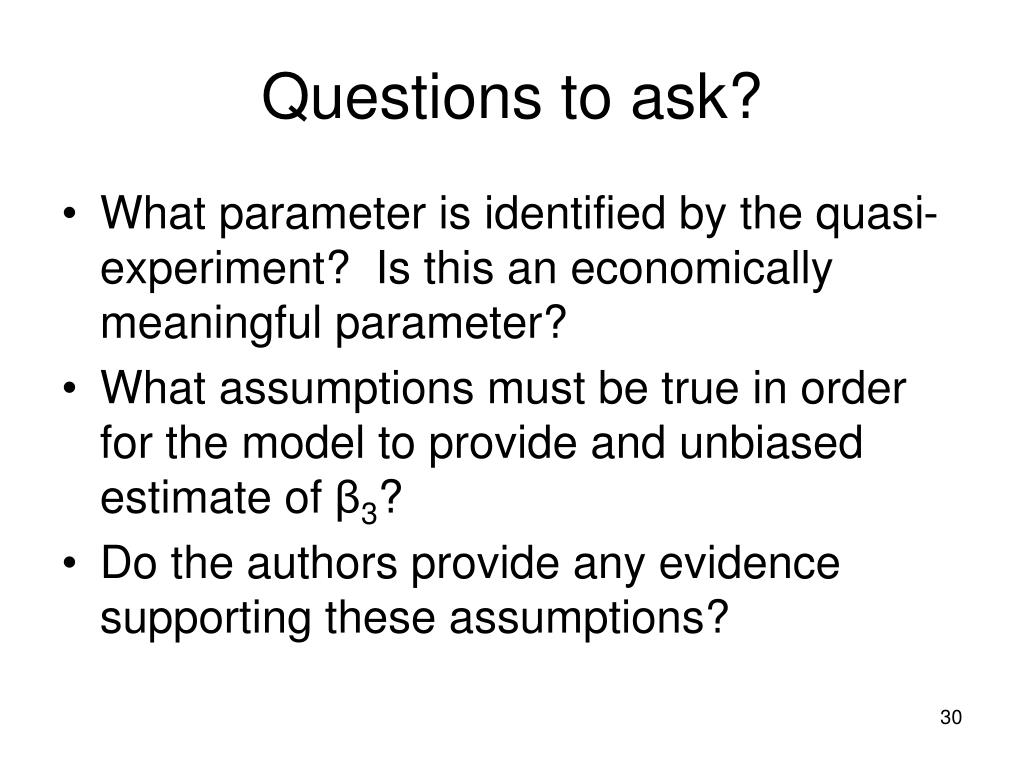 Questions to ask?

• What parameter is identified by the quasi-experiment? Is this an economically meaningful parameter?
• What assumptions must be true in order for the model to provide and unbiased estimate of $\beta_3$?
• Do the authors provide any evidence supporting these assumptions?

30